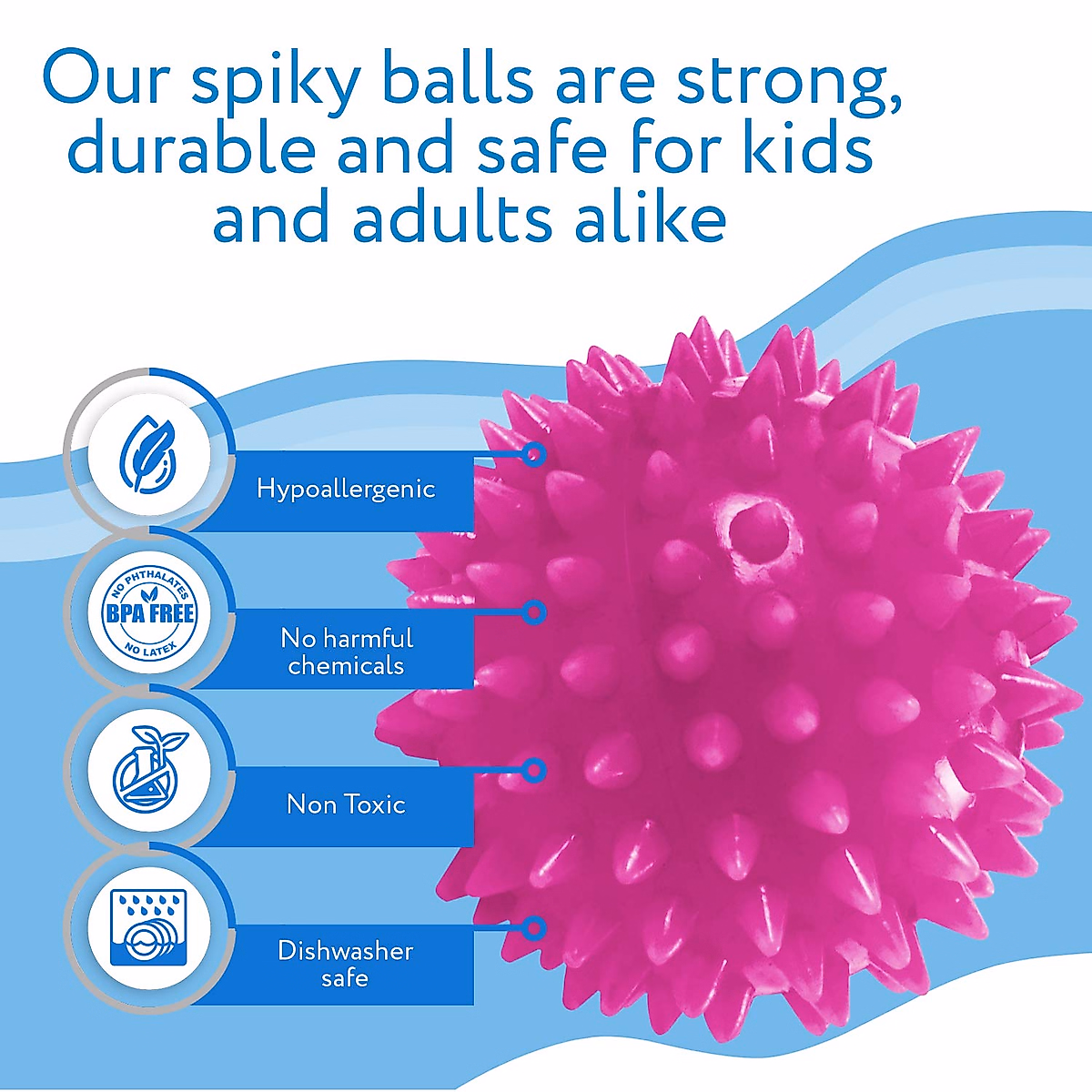 Our spiky balls are strong, durable and safe for kids and adults alike

Hypoallergenic

NO PHTHALATES
BPA FREE
NO LATEX

No harmful chemicals

Non Toxic

Dishwasher safe